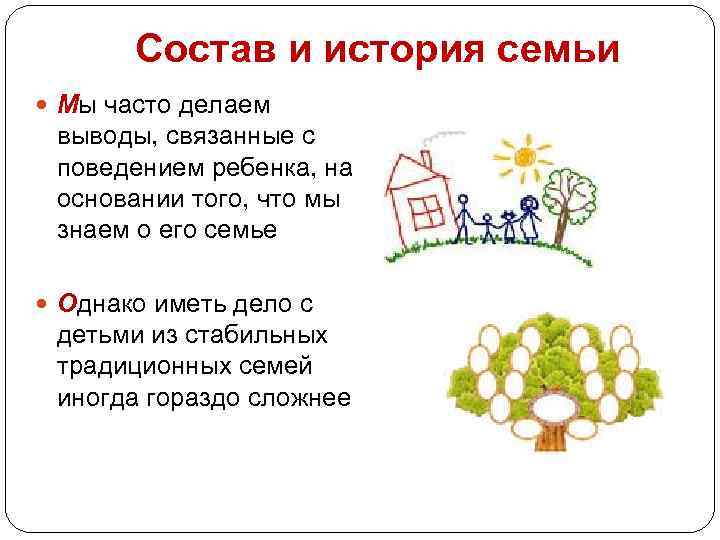 Состав и история семьи

Мы часто делаем выводы, связанные с поведением ребенка, на основании того, что мы знаем о его семье

Однако иметь дело с детьми из стабильных традиционных семей иногда гораздо сложнее